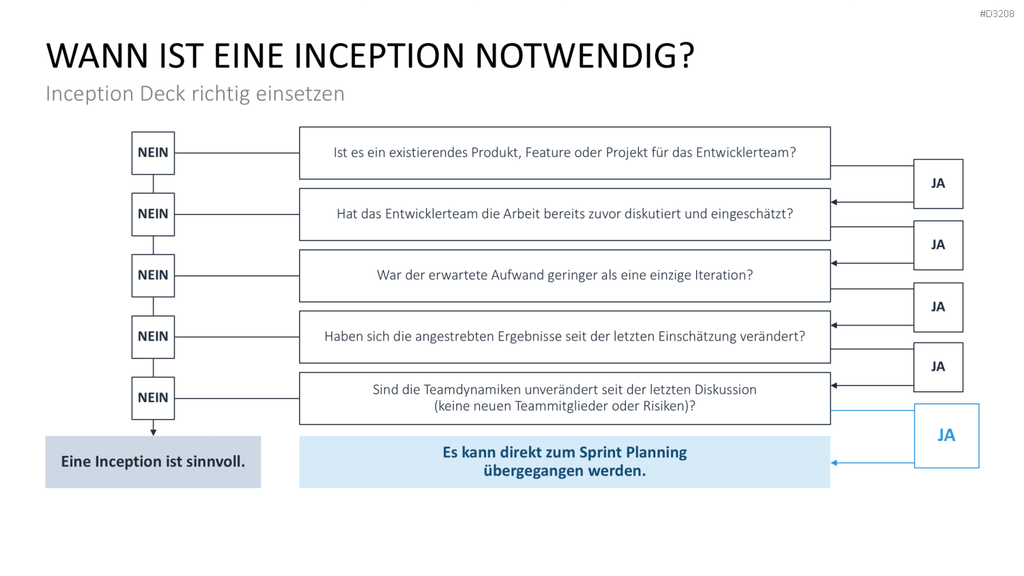 #D3208

WANN IST EINE INCEPTION NOTWENDIG?

Inception Deck richtig einsetzen

NEIN

Ist es ein existierendes Produkt, Feature oder Projekt für das Entwicklerteam?

JA

NEIN

Hat das Entwicklerteam die Arbeit bereits zuvor diskutiert und eingeschätzt?

JA

NEIN

War der erwartete Aufwand geringer als eine einzige Iteration?

JA

NEIN

Haben sich die angestrebten Ergebnisse seit der letzten Einschätzung verändert?

JA

NEIN

Sind die Teamdynamiken unverändert seit der letzten Diskussion (keine neuen Teammitglieder oder Risiken)?

JA

Eine Inception ist sinnvoll.

Es kann direkt zum Sprint Planning übergegangen werden.